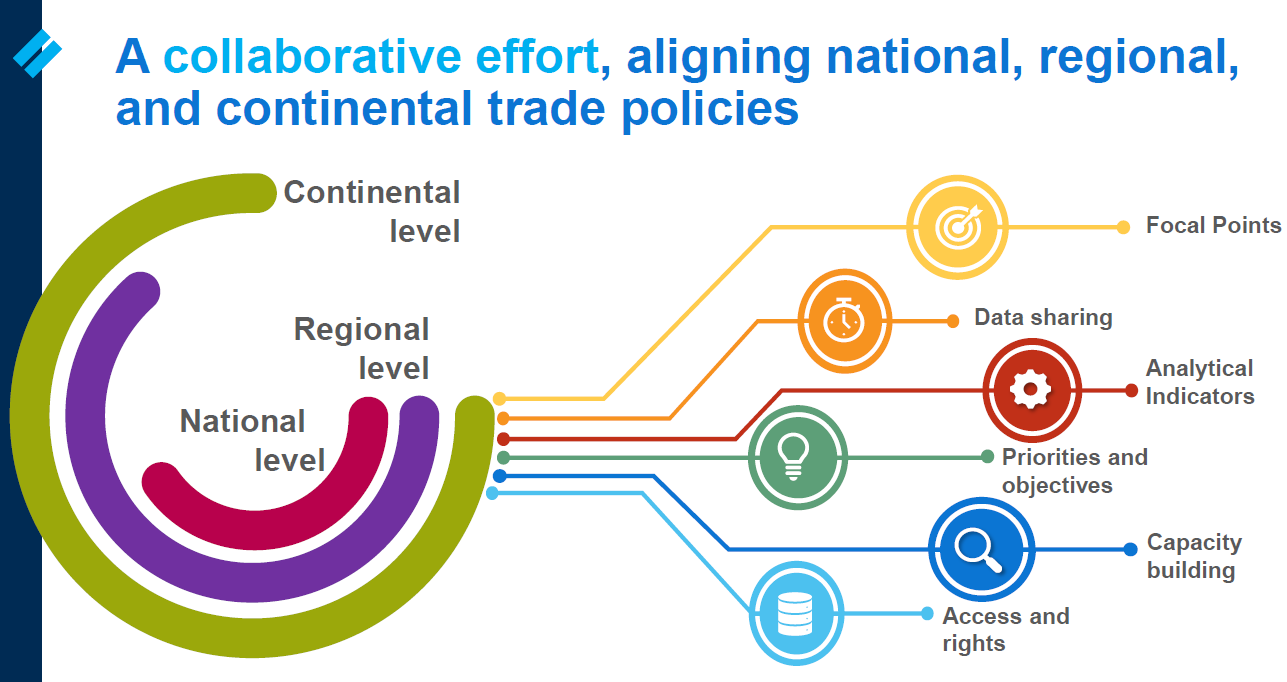 A collaborative effort, aligning national, regional, and continental trade policies

Continental level

Regional level

National level

Focal Points

Data sharing

Analytical Indicators

Priorities and objectives

Capacity building

Access and rights